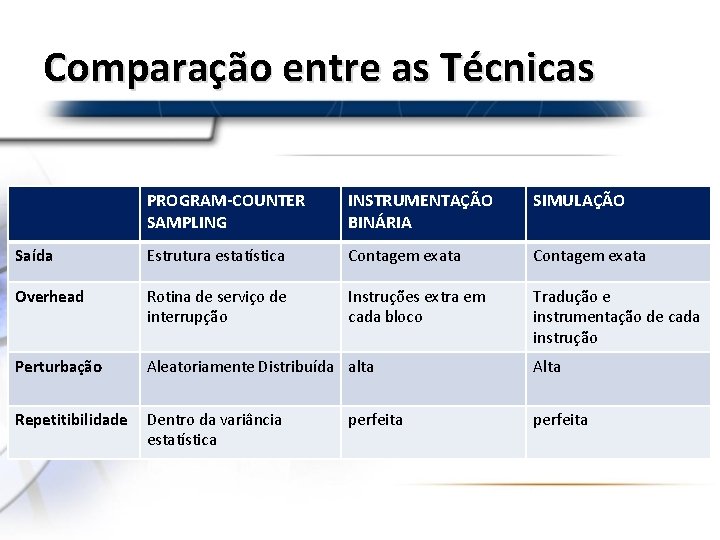 Comparação entre as Técnicas

| | PROGRAM-COUNTER SAMPLING | INSTRUMENTAÇÃO BINÁRIA | SIMULAÇÃO |
|---|---|---|---|
| Saída | Estrutura estatística | Contagem exata | Contagem exata |
| Overhead | Rotina de serviço de interrupção | Instruções extra em cada bloco | Tradução e instrumentação de cada instrução |
| Perturbação | Aleatoriamente Distribuída | alta | Alta |
| Repetitibilidade | Dentro da variância estatística | perfeita | perfeita |